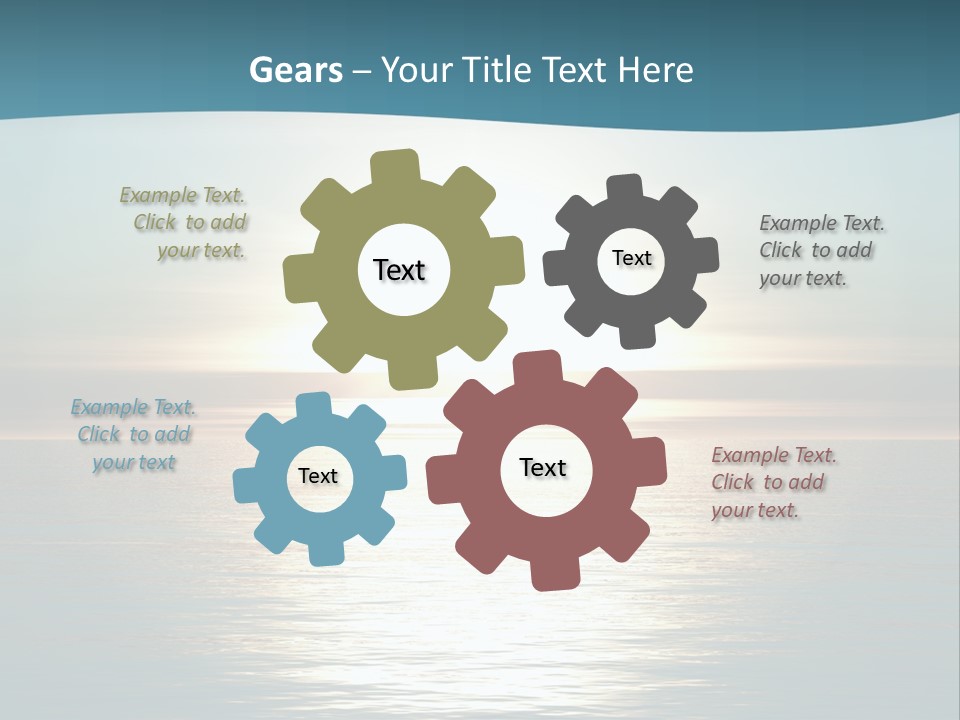 Gears – Your Title Text Here

Example Text. Click to add your text.

Text

Text

Example Text. Click to add your text.

Example Text. Click to add your text

Text

Text

Example Text. Click to add your text.